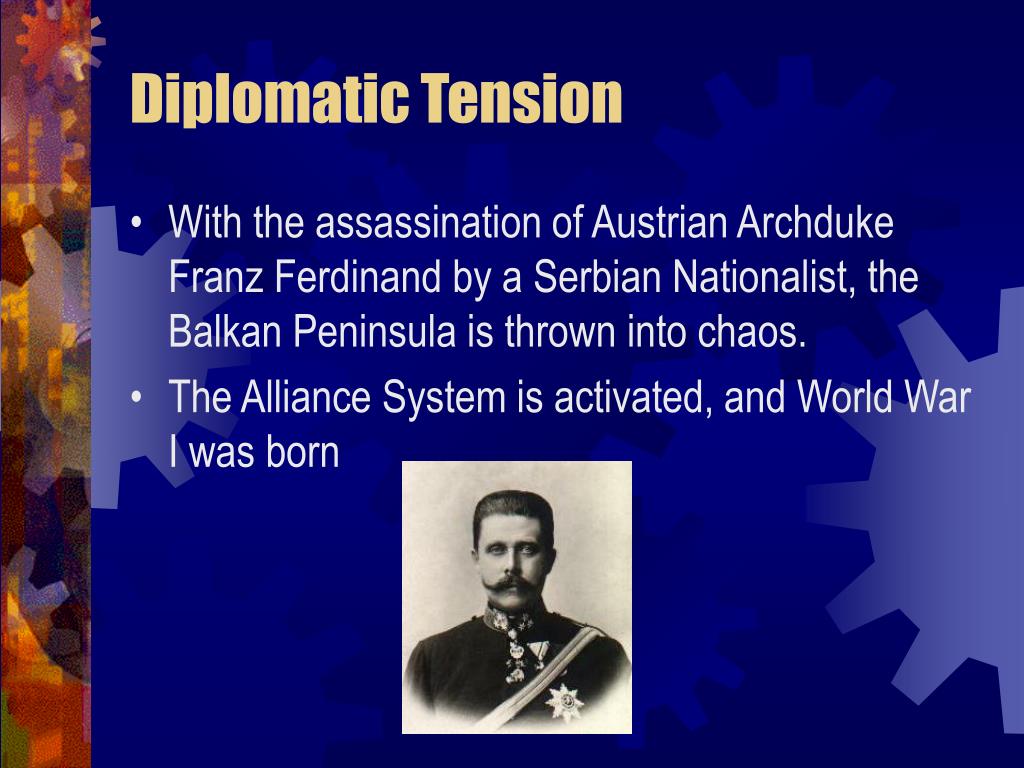 Diplomatic Tension

• With the assassination of Austrian Archduke Franz Ferdinand by a Serbian Nationalist, the Balkan Peninsula is thrown into chaos.

• The Alliance System is activated, and World War I was born